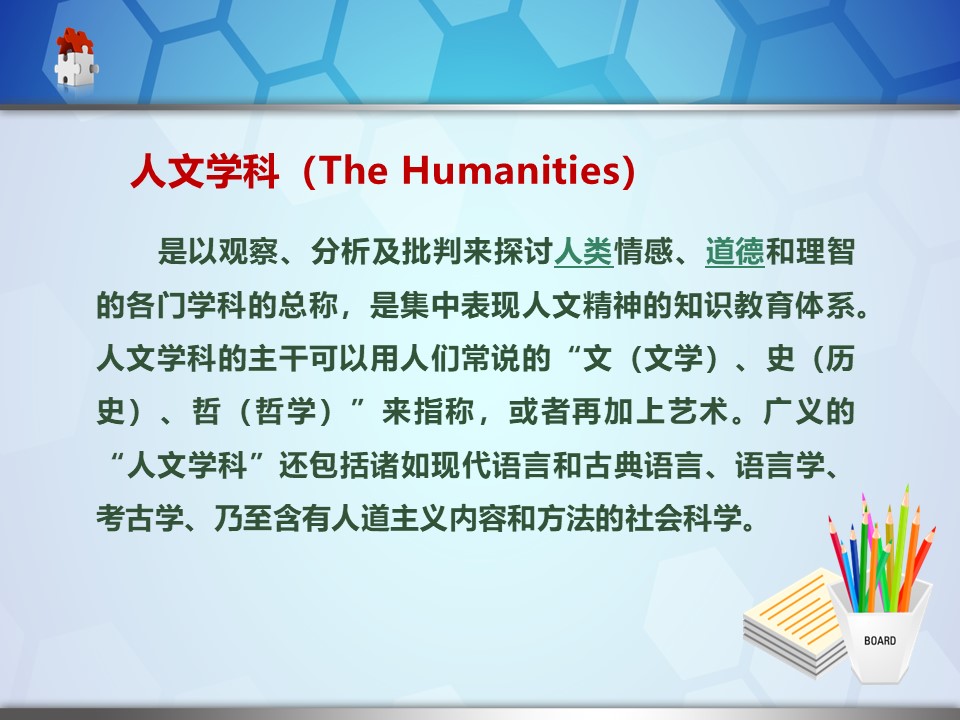 人文学科（The Humanities)

是以观察、分析及批判来探讨人类情感、道德和理智的各门学科的总称，是集中表现人文精神的知识教育体系。人文学科的主干可以用人们常说的“文（文学）、史（历史）、哲（哲学）”来指称，或者再加上艺术。广义的“人文学科”还包括诸如现代语言和古典语言、语言学、考古学、乃至含有人道主义内容和方法的社会科学。

BOARD